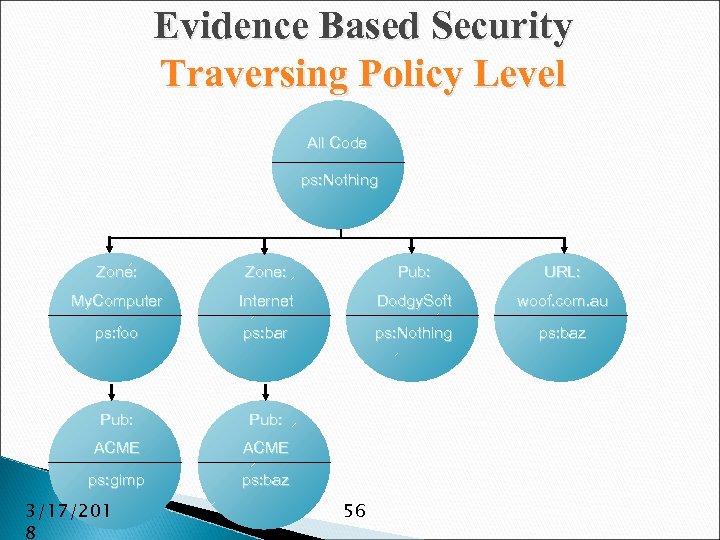 Evidence Based Security
Traversing Policy Level

All Code
ps:Nothing

Zone:
MyComputer
ps:foo

Zone:
Internet
ps:bar

Pub:
DodgySoft
ps:Nothing

URL:
woof.com.au
ps:baz

Pub:
ACME
ps:gimp

Pub:
ACME
ps:baz

3/17/2018

56